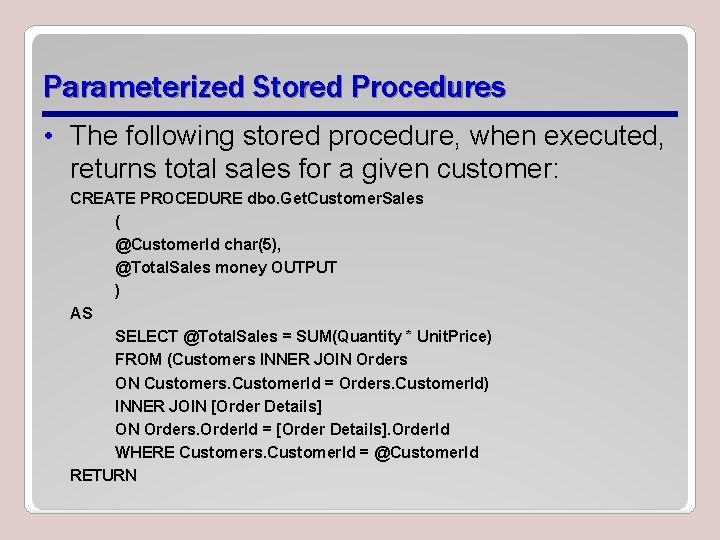 Parameterized Stored Procedures

• The following stored procedure, when executed, returns total sales for a given customer:

CREATE PROCEDURE dbo.GetCustomerSales
(
@CustomerId char(5),
@TotalSales money OUTPUT
)
AS
SELECT @TotalSales = SUM(Quantity * UnitPrice)
FROM (Customers INNER JOIN Orders
ON Customers.CustomerId = Orders.CustomerId)
INNER JOIN [Order Details]
ON Orders.OrderId = [Order Details].OrderId
WHERE Customers.CustomerId = @CustomerId
RETURN